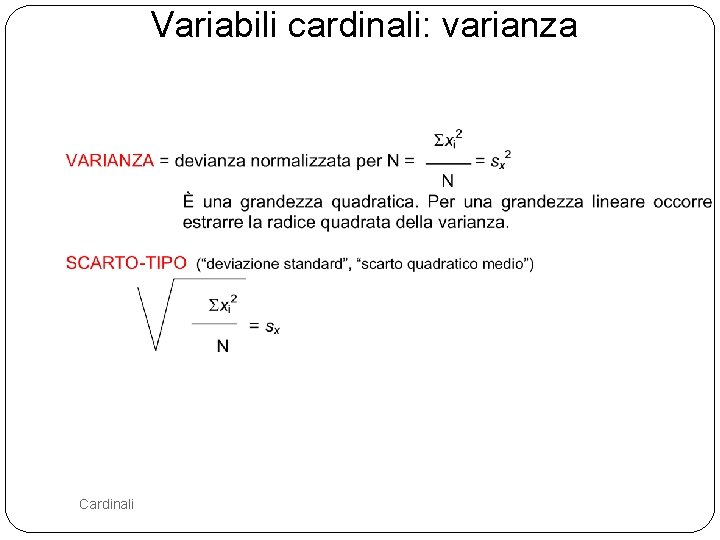 Variabili cardinali: varianza

VARIANZA = devianza normalizzata per N = $\frac{\Sigma x_i^2}{N} = s_x^2$

È una grandezza quadratica. Per una grandezza lineare occorre estrarre la radice quadrata della varianza.

SCARTO-TIPO ("deviazione standard", "scarto quadratico medio")

$\sqrt{\frac{\Sigma x_i^2}{N}} = s_x$

Cardinali